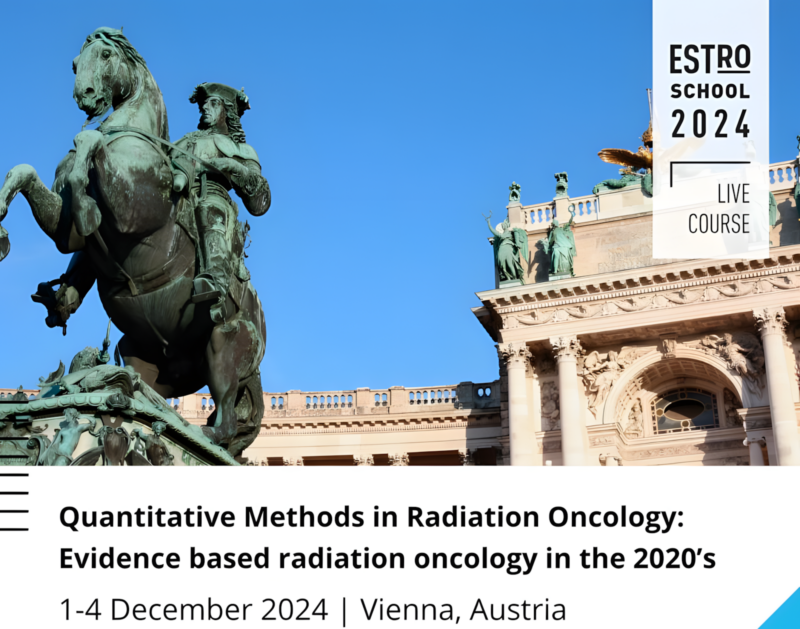 ESTRO SCHOOL 2024

LIVE COURSE

Quantitative Methods in Radiation Oncology: Evidence based radiation oncology in the 2020's

1-4 December 2024 | Vienna, Austria